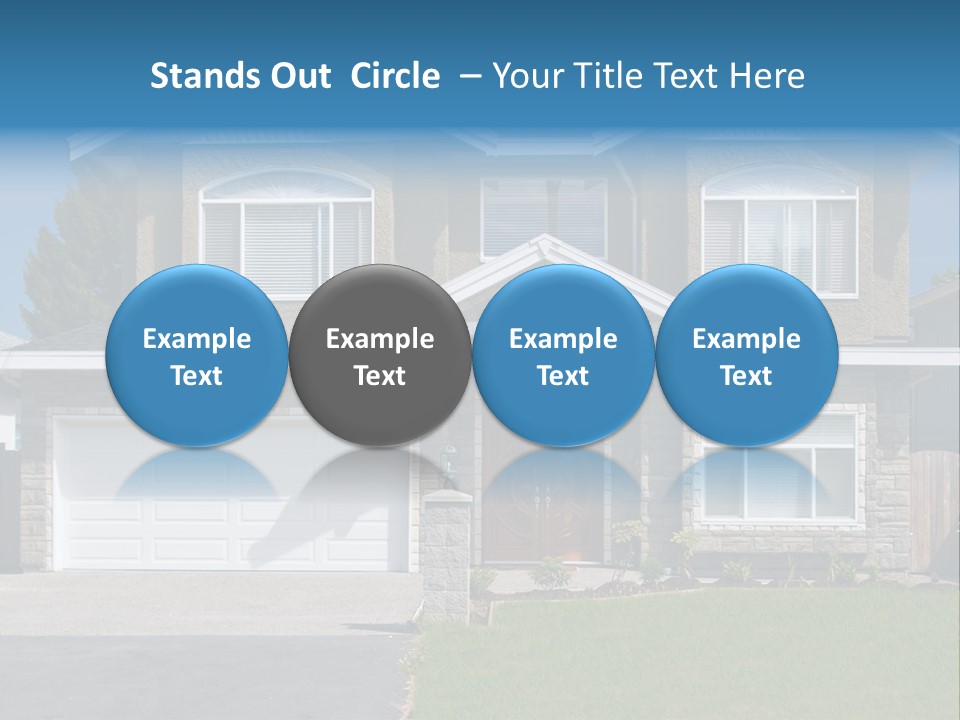 Stands Out Circle – Your Title Text Here

Example Text

Example Text

Example Text

Example Text